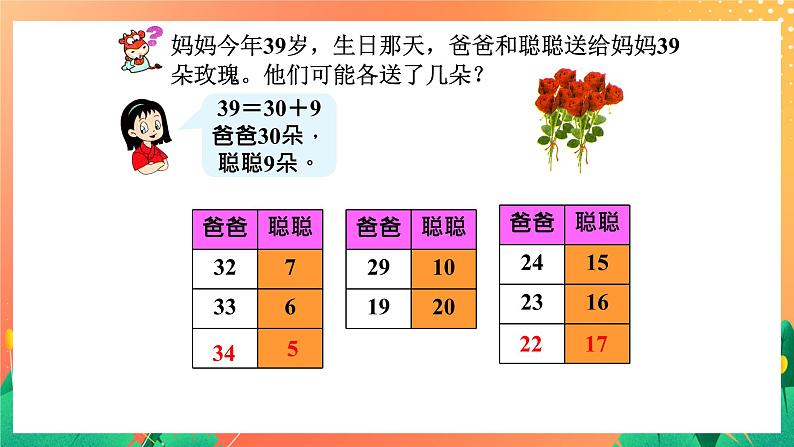 妈妈今年39岁，生日那天，爸爸和聪聪送给妈妈39朵玫瑰。他们可能各送了几朵？

$39=30+9$
爸爸30朵，
聪聪9朵。

| 爸爸 | 聪聪 |
|---|---|
| 32 | 7 |
| 33 | 6 |
| 34 | 5 |

| 爸爸 | 聪聪 |
|---|---|
| 29 | 10 |
| 19 | 20 |

| 爸爸 | 聪聪 |
|---|---|
| 24 | 15 |
| 23 | 16 |
| 22 | 17 |